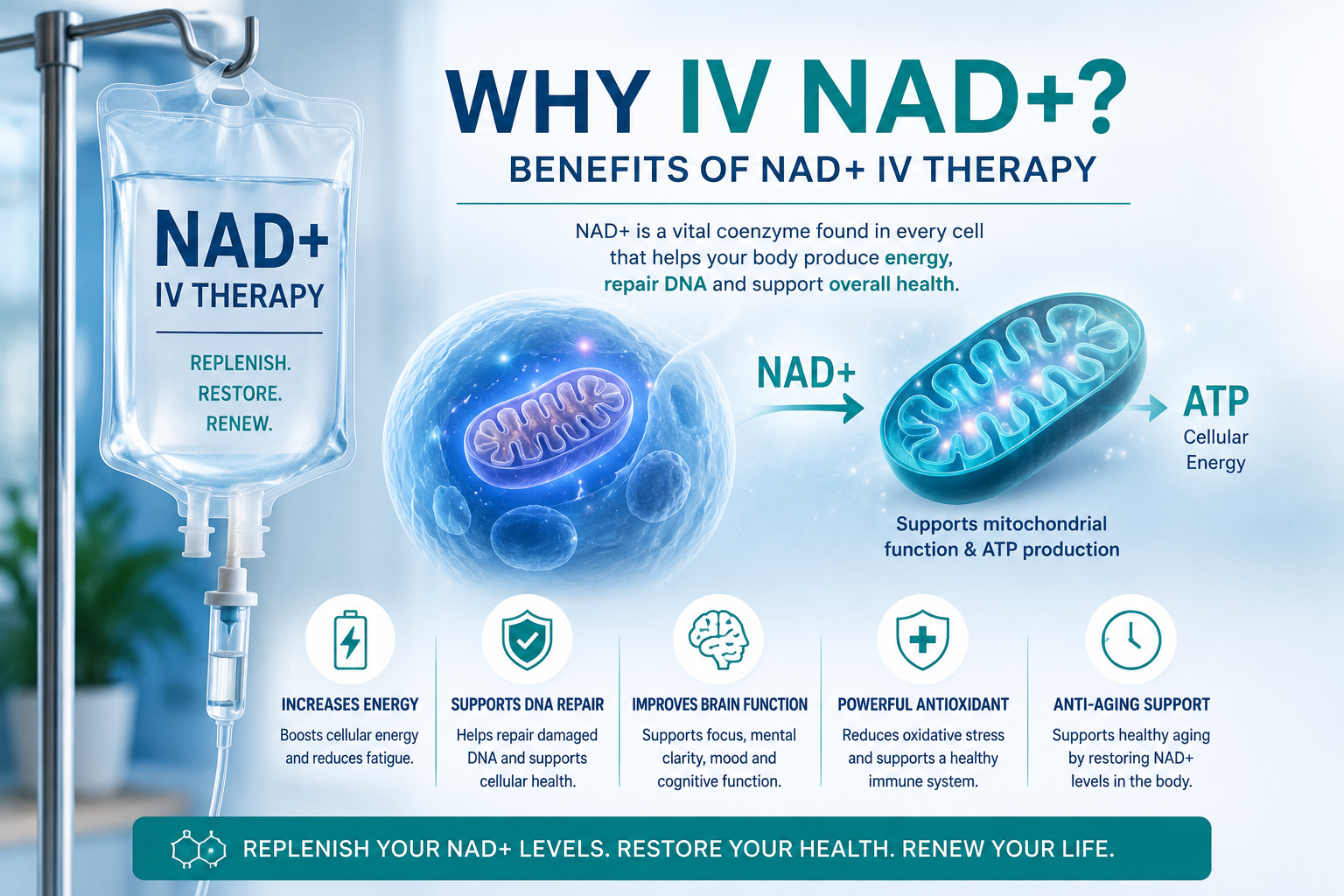 NAD+
IV THERAPY

REPLENISH.
RESTORE.
RENEW.

WHY IV NAD+?

BENEFITS OF NAD+ IV THERAPY

NAD+ is a vital coenzyme found in every cell that helps your body produce energy, repair DNA and support overall health.

NAD+

ATP
Cellular Energy

Supports mitochondrial function & ATP production

INCREASES ENERGY
Boosts cellular energy and reduces fatigue.

SUPPORTS DNA REPAIR
Helps repair damaged DNA and supports cellular health.

IMPROVES BRAIN FUNCTION
Supports focus, mental clarity, mood and cognitive function.

POWERFUL ANTIOXIDANT
Reduces oxidative stress and supports a healthy immune system.

ANTI-AGING SUPPORT
Supports healthy aging by restoring NAD+ levels in the body.

REPLENISH YOUR NAD+ LEVELS. RESTORE YOUR HEALTH. RENEW YOUR LIFE.